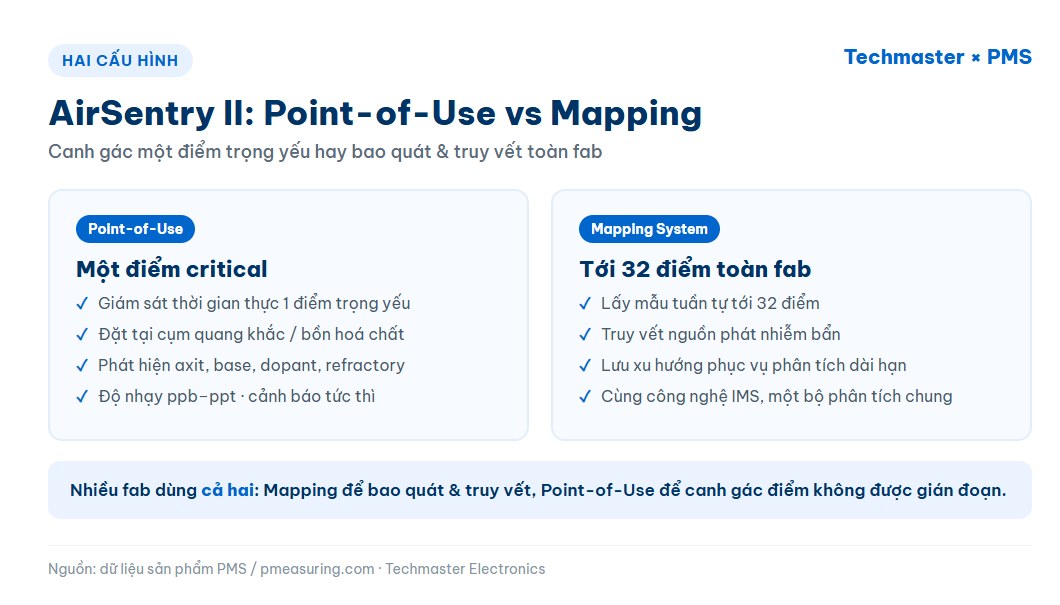 HAI CẤU HÌNH

Techmaster × PMS

AirSentry II: Point-of-Use vs Mapping

Canh gác một điểm trọng yếu hay bao quát & truy vết toàn fab

Point-of-Use

Một điểm critical

✓ Giám sát thời gian thực 1 điểm trọng yếu
✓ Đặt tại cụm quang khắc / bồn hoá chất
✓ Phát hiện axit, base, dopant, refractory
✓ Độ nhạy ppb–ppt · cảnh báo tức thì

Mapping System

Tới 32 điểm toàn fab

✓ Lấy mẫu tuần tự tới 32 điểm
✓ Truy vết nguồn phát nhiễm bẩn
✓ Lưu xu hướng phục vụ phân tích dài hạn
✓ Cùng công nghệ IMS, một bộ phân tích chung

Nhiều fab dùng cả hai: Mapping để bao quát & truy vết, Point-of-Use để canh gác điểm không được gián đoạn.

Nguồn: dữ liệu sản phẩm PMS / pmeasuring.com · Techmaster Electronics